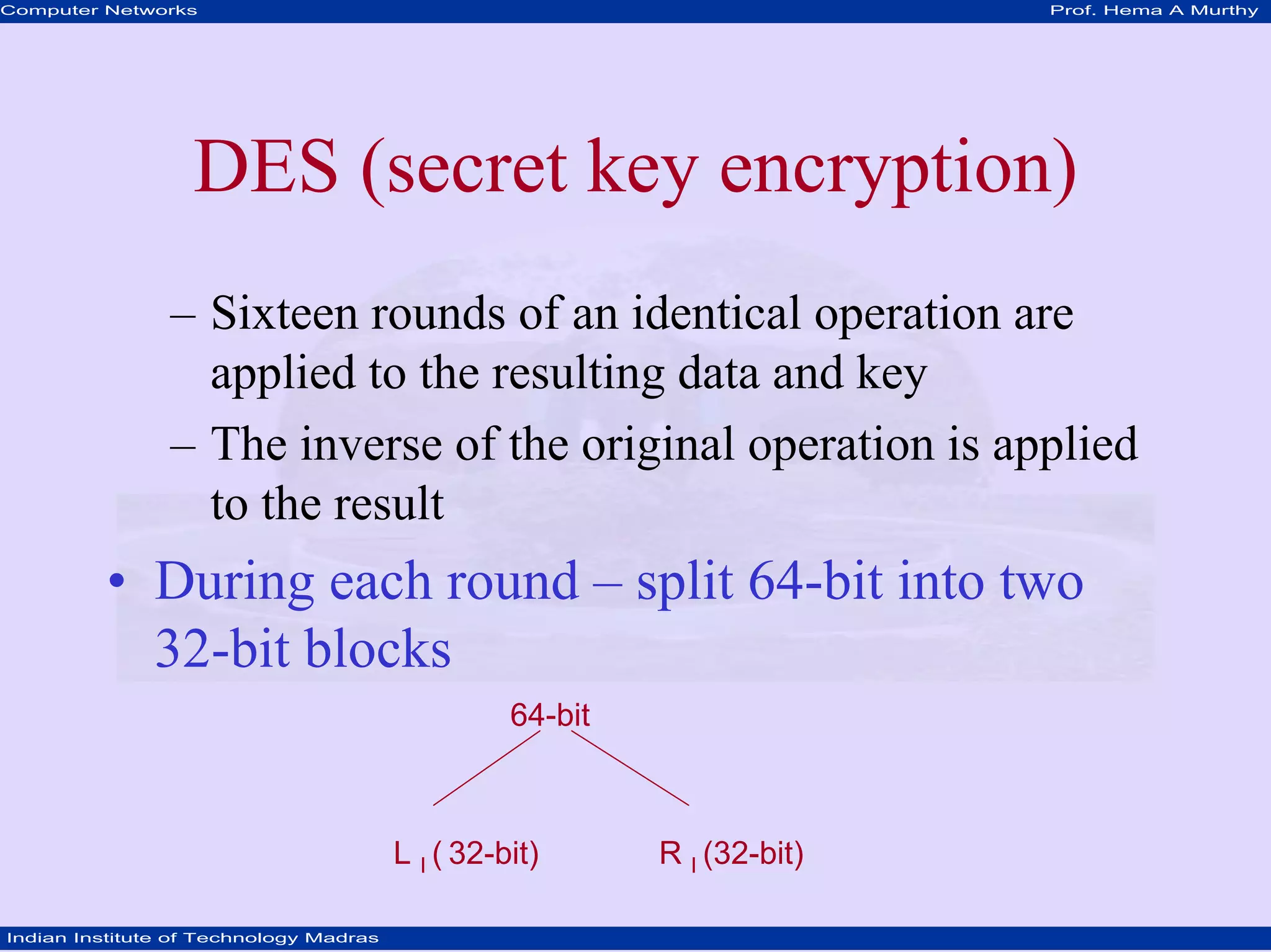 Computer Networks

Prof. Hema A Murthy

DES (secret key encryption)

– Sixteen rounds of an identical operation are applied to the resulting data and key

– The inverse of the original operation is applied to the result

• During each round – split 64-bit into two 32-bit blocks

64-bit

$L_I$ ( 32-bit)

$R_I$ (32-bit)

Indian Institute of Technology Madras